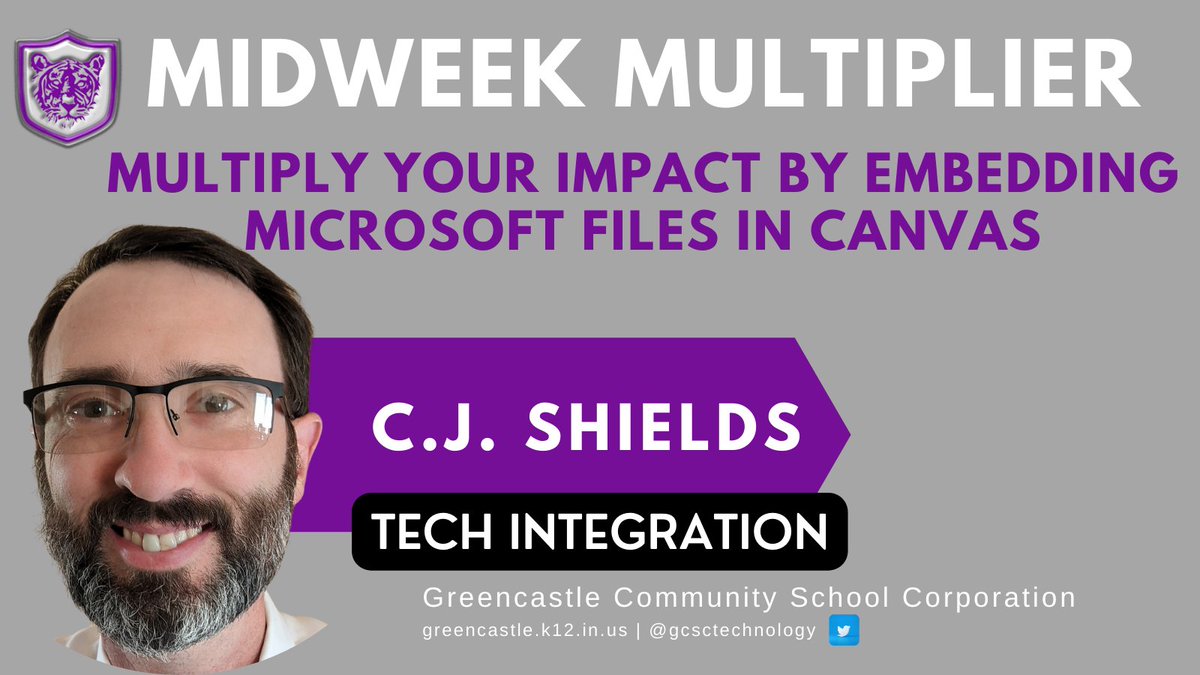 MIDWEEK MULTIPLIER

MULTIPLY YOUR IMPACT BY EMBEDDING MICROSOFT FILES IN CANVAS

C.J. SHIELDS

TECH INTEGRATION

Greencastle Community School Corporation

greencastle.k12.in.us | @gcsctechnology